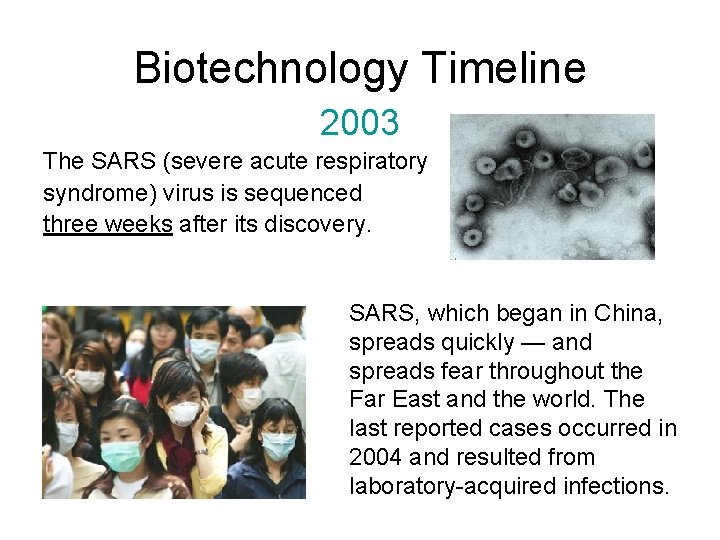 Biotechnology Timeline

2003

The SARS (severe acute respiratory syndrome) virus is sequenced three weeks after its discovery.

SARS, which began in China, spreads quickly — and spreads fear throughout the Far East and the world. The last reported cases occurred in 2004 and resulted from laboratory-acquired infections.